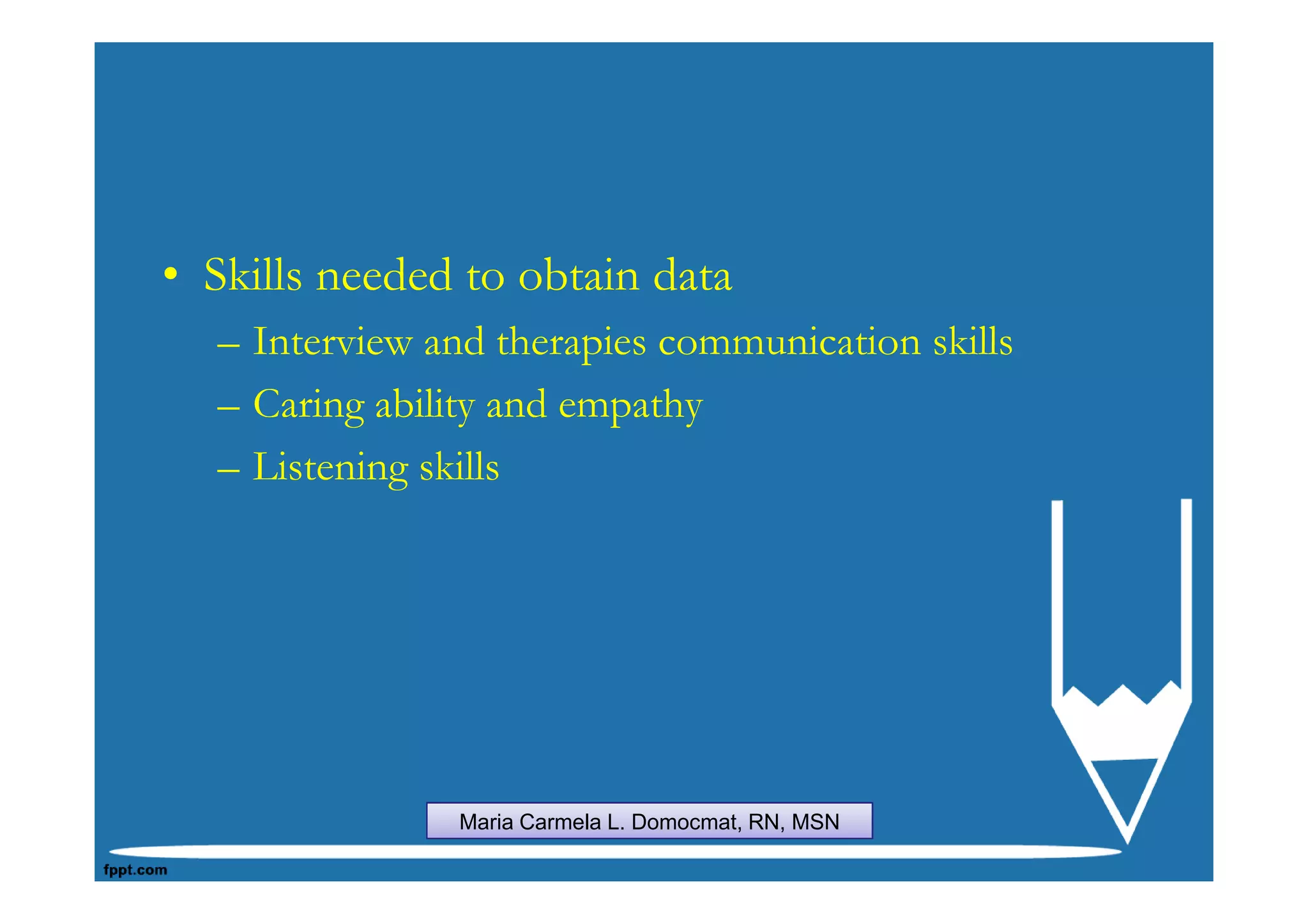 • Skills needed to obtain data

– Interview and therapies communication skills

– Caring ability and empathy

– Listening skills

Maria Carmela L. Domocmat, RN, MSN

fppt.com